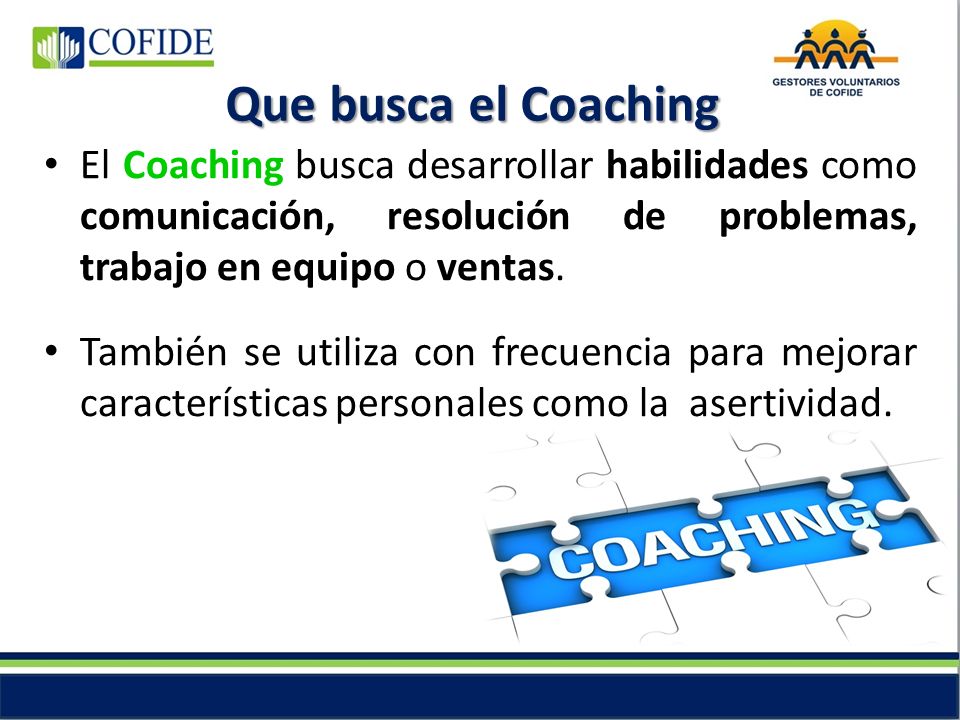 COFIDE

GESTORES VOLUNTARIOS DE COFIDE

Que busca el Coaching

• El Coaching busca desarrollar habilidades como comunicación, resolución de problemas, trabajo en equipo o ventas.

• También se utiliza con frecuencia para mejorar características personales como la asertividad.

COACHING